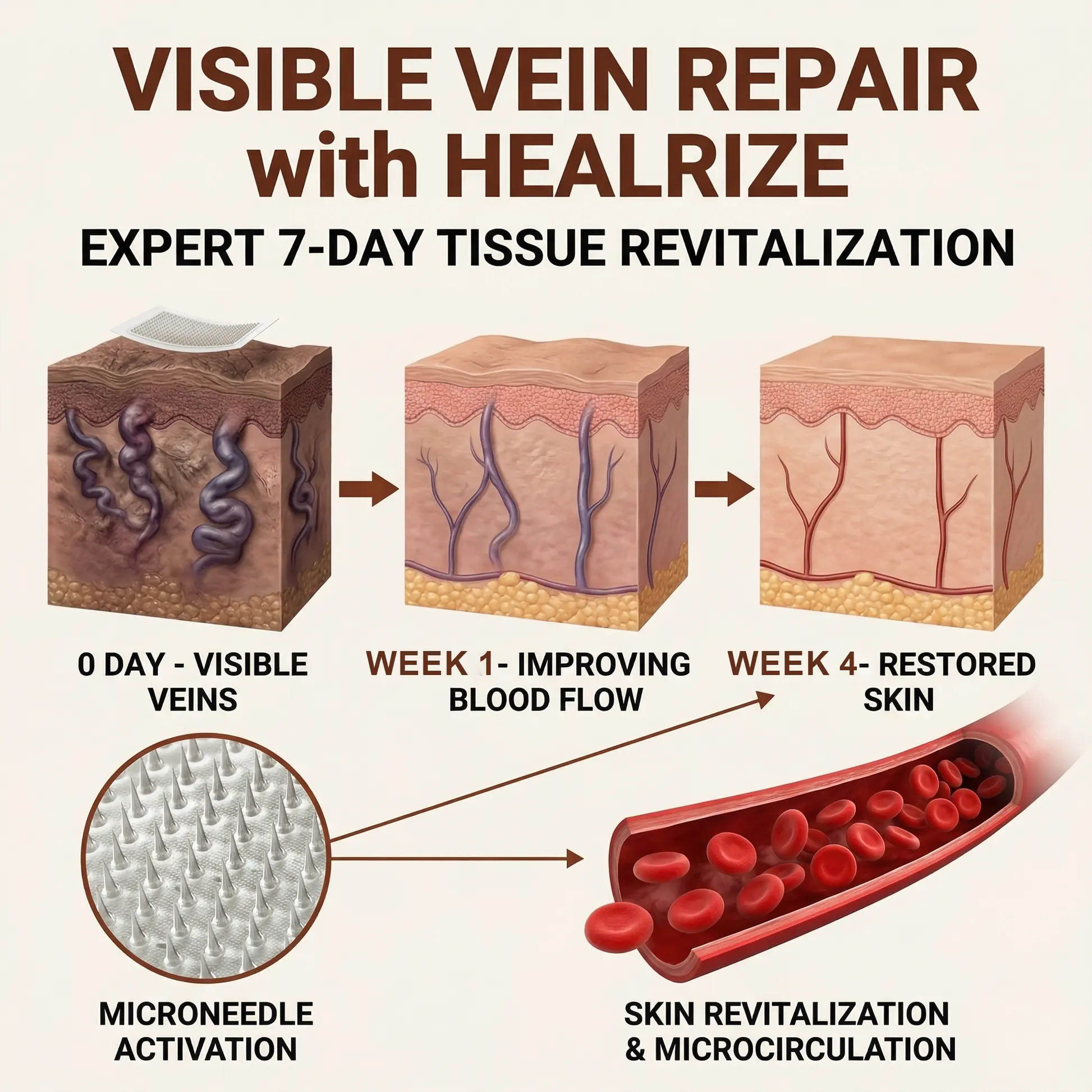 VISIBLE VEIN REPAIR with HEALRIZE

EXPERT 7-DAY TISSUE REVITALIZATION

0 DAY - VISIBLE VEINS

WEEK 1- IMPROVING BLOOD FLOW

WEEK 4- RESTORED SKIN

MICRONEEDLE ACTIVATION

SKIN REVITALIZATION & MICROCIRCULATION